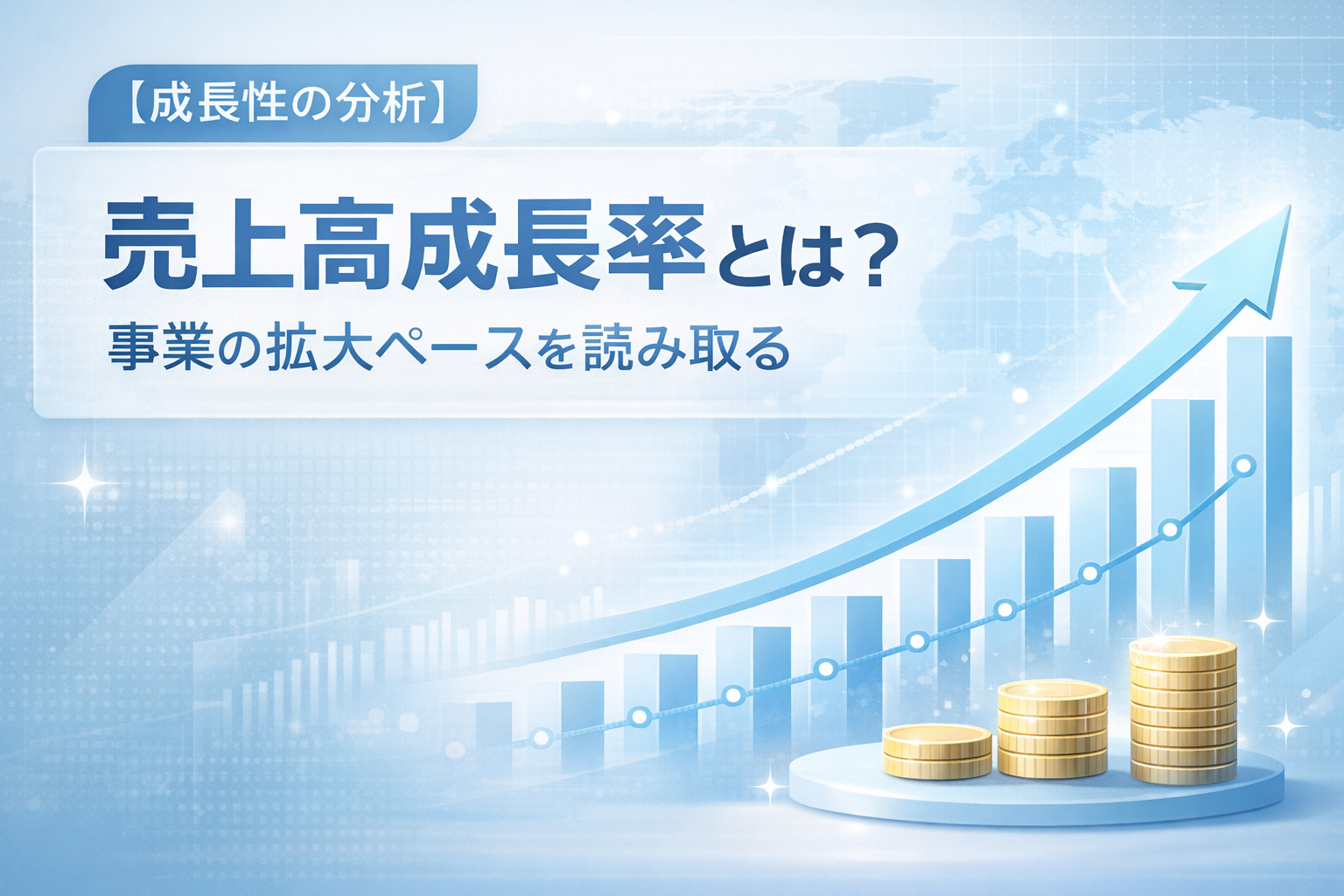 【成長性の分析】

売上高成長率とは？

事業の拡大ペースを読み取る